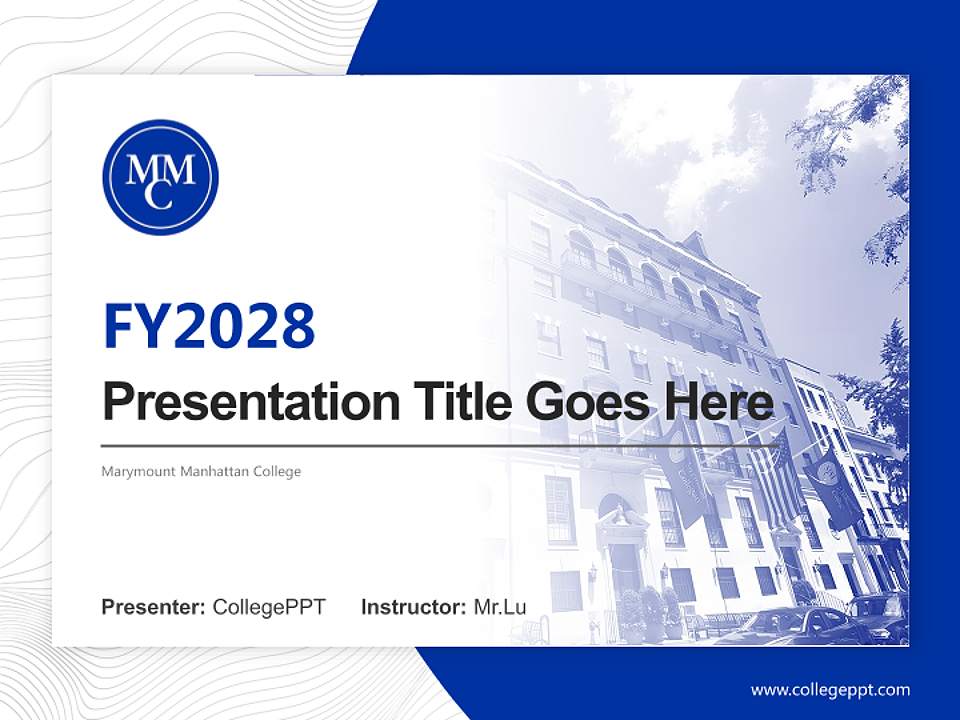 MMC

FY2028

Presentation Title Goes Here

Marymount Manhattan College

Presenter: CollegePPT Instructor: Mr.Lu

www.collegeppt.com